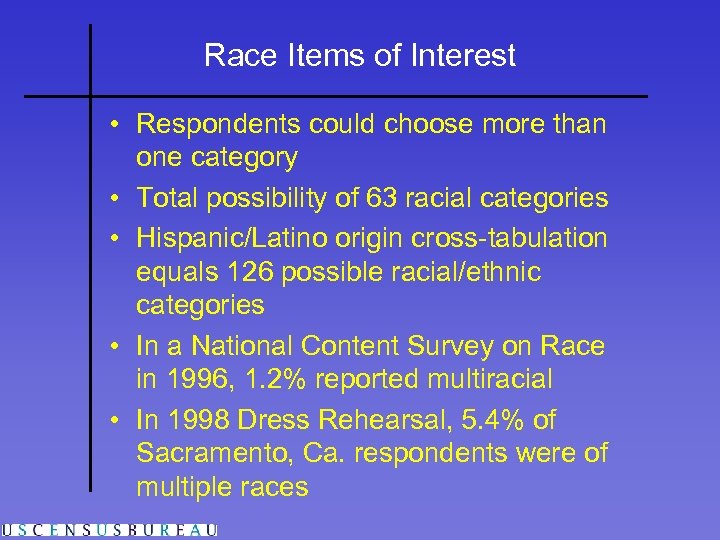 Race Items of Interest

• Respondents could choose more than one category
• Total possibility of 63 racial categories
• Hispanic/Latino origin cross-tabulation equals 126 possible racial/ethnic categories
• In a National Content Survey on Race in 1996, 1.2% reported multiracial
• In 1998 Dress Rehearsal, 5.4% of Sacramento, Ca. respondents were of multiple races

USCENSUSBUREAU